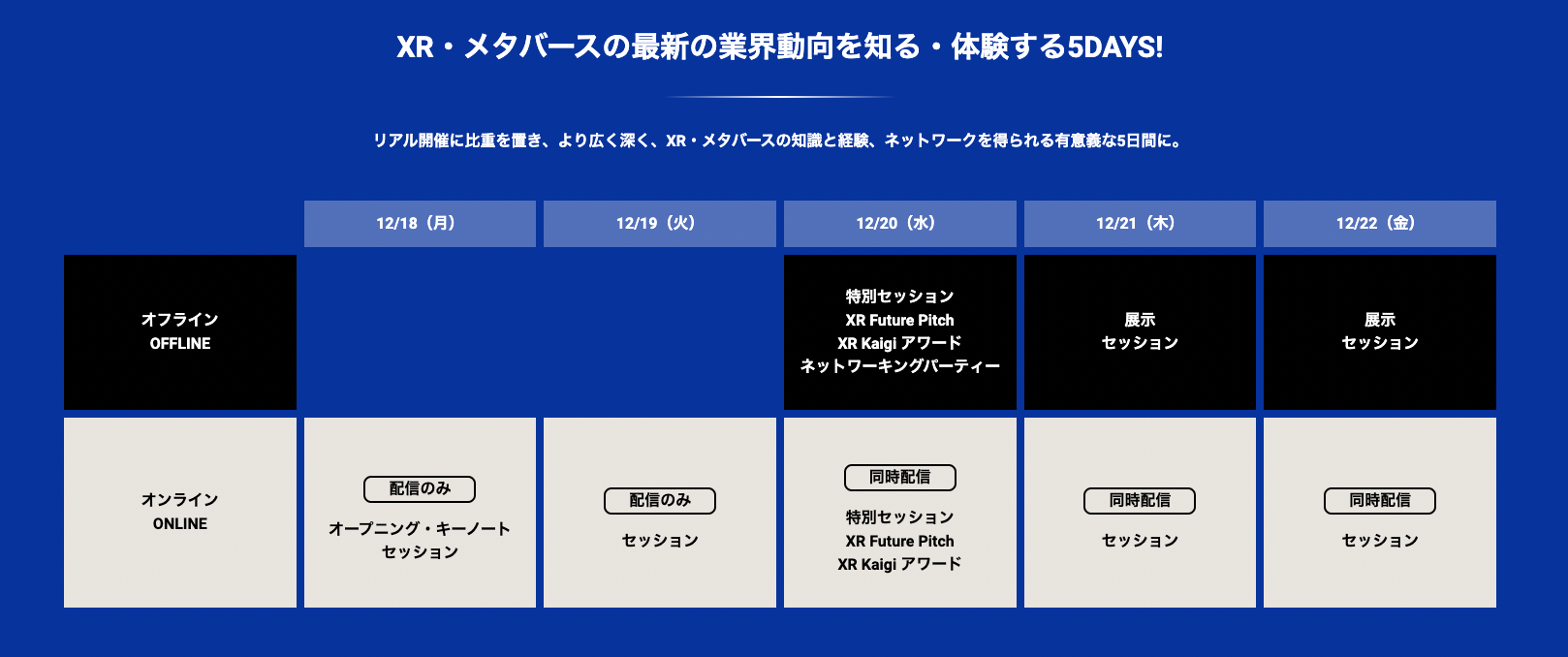 XR・メタバースの最新の業界動向を知る・体験する5DAYS!

リアル開催に比重を置き、より広く深く、XR・メタバースの知識と経験、ネットワークを得られる有意義な5日間に。

| | 12/18（月） | 12/19（火） | 12/20（水） | 12/21（木） | 12/22（金） |
|---|---|---|---|---|---|
| オフライン OFFLINE | | | 特別セッション XR Future Pitch XR Kaigi アワード ネットワーキングパーティー | 展示 セッション | 展示 セッション |
| オンライン ONLINE | 配信のみ オープニング・キーノート セッション | 配信のみ セッション | 同時配信 特別セッション XR Future Pitch XR Kaigi アワード | 同時配信 セッション | 同時配信 セッション |